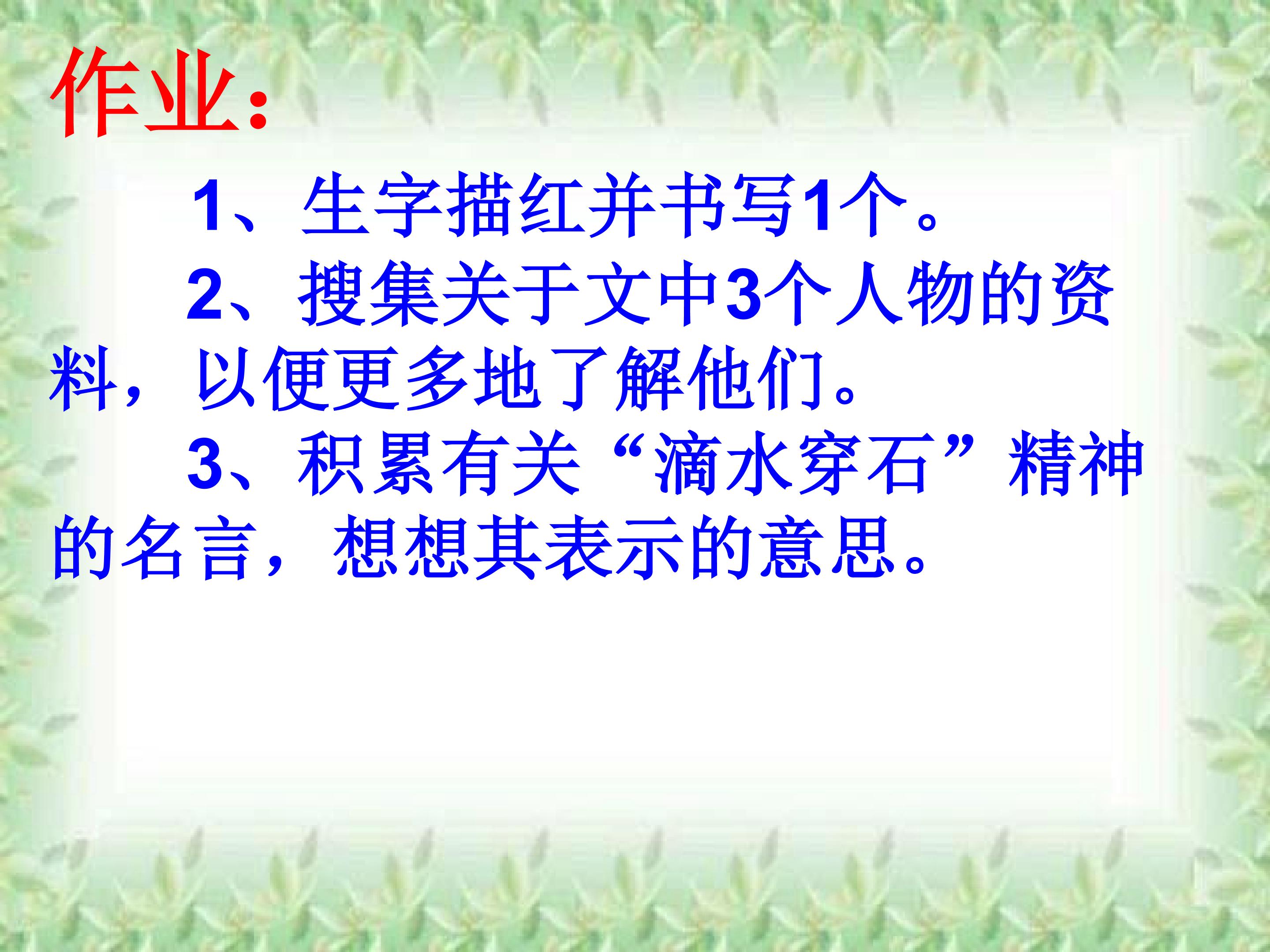 作业:

1、生字描红并书写1个。

2、搜集关于文中3个人物的资料，以便更多地了解他们。

3、积累有关“滴水穿石”精神的名言，想想其表示的意思。